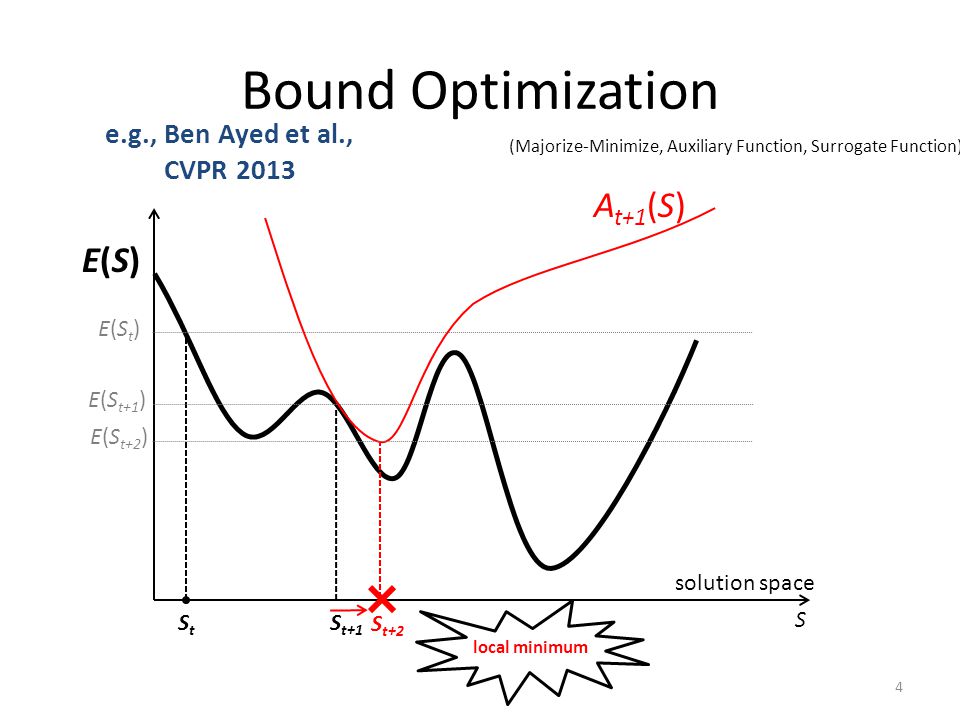 Bound Optimization

e.g., Ben Ayed et al., CVPR 2013

(Majorize-Minimize, Auxiliary Function, Surrogate Function)

$A_{t+1}(S)$

$E(S)$

$E(S_t)$

$E(S_{t+1})$

$E(S_{t+2})$

solution space

$S$

$S_t$

$S_{t+1}$ $S_{t+2}$

local minimum

4